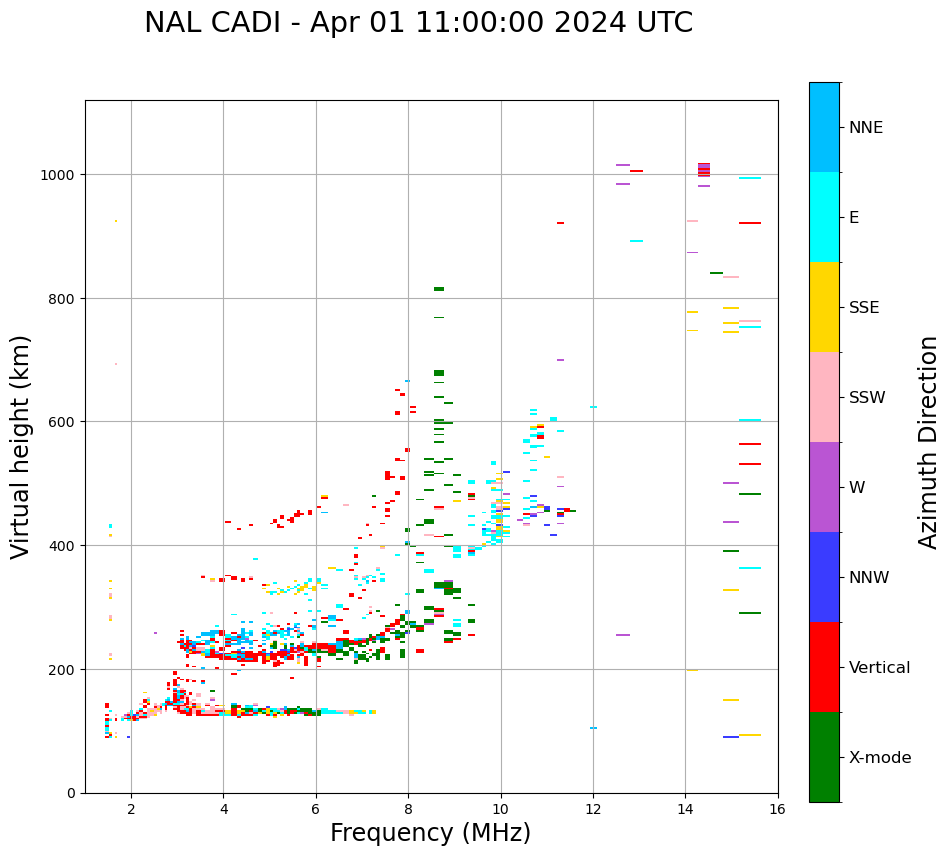 NAL CADI - Apr 01 11:00:00 2024 UTC

Virtual height (km)

1000
800
600
400
200
0

2
4
6
8
10
12
14
16

Frequency (MHz)

NNE
E
SSE
SSW
W
NNW
Vertical
X-mode

Azimuth Direction